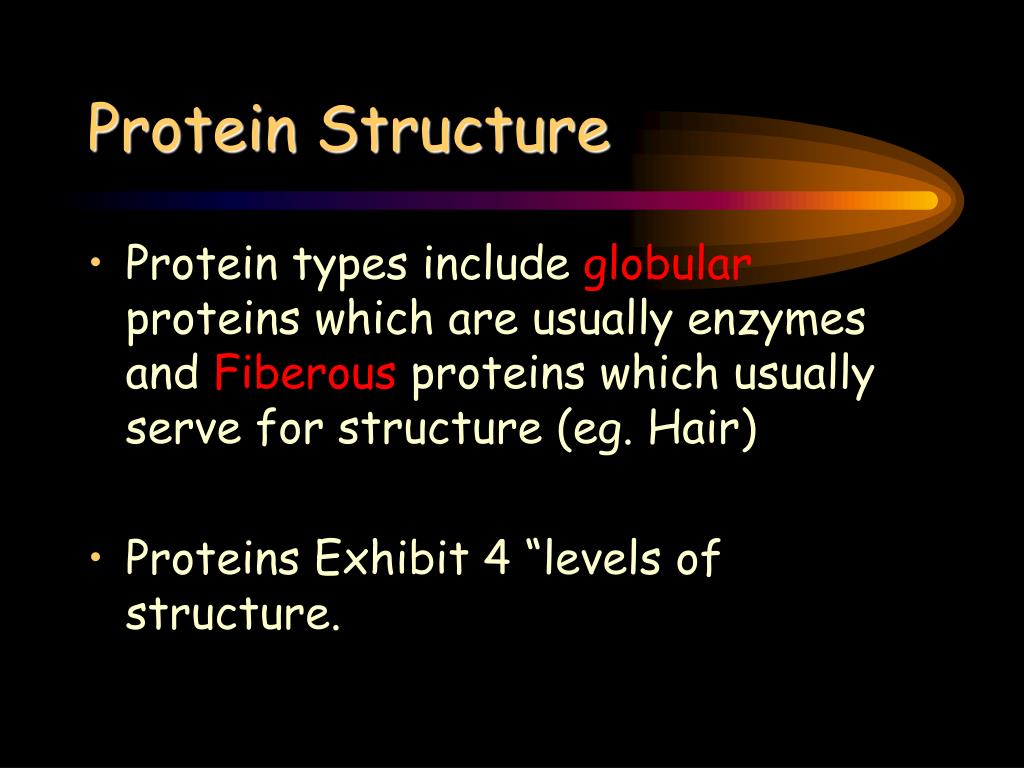 Protein Structure

• Protein types include globular proteins which are usually enzymes and Fiberous proteins which usually serve for structure (eg. Hair)

• Proteins Exhibit 4 “levels of structure.